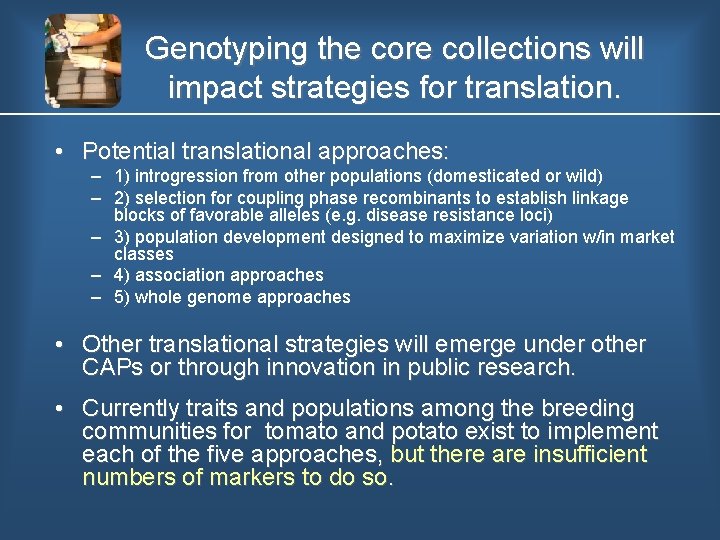 Genotyping the core collections will impact strategies for translation.

• Potential translational approaches:
– 1) introgression from other populations (domesticated or wild)
– 2) selection for coupling phase recombinants to establish linkage blocks of favorable alleles (e.g. disease resistance loci)
– 3) population development designed to maximize variation w/in market classes
– 4) association approaches
– 5) whole genome approaches

• Other translational strategies will emerge under other CAPs or through innovation in public research.

• Currently traits and populations among the breeding communities for tomato and potato exist to implement each of the five approaches, but there are insufficient numbers of markers to do so.